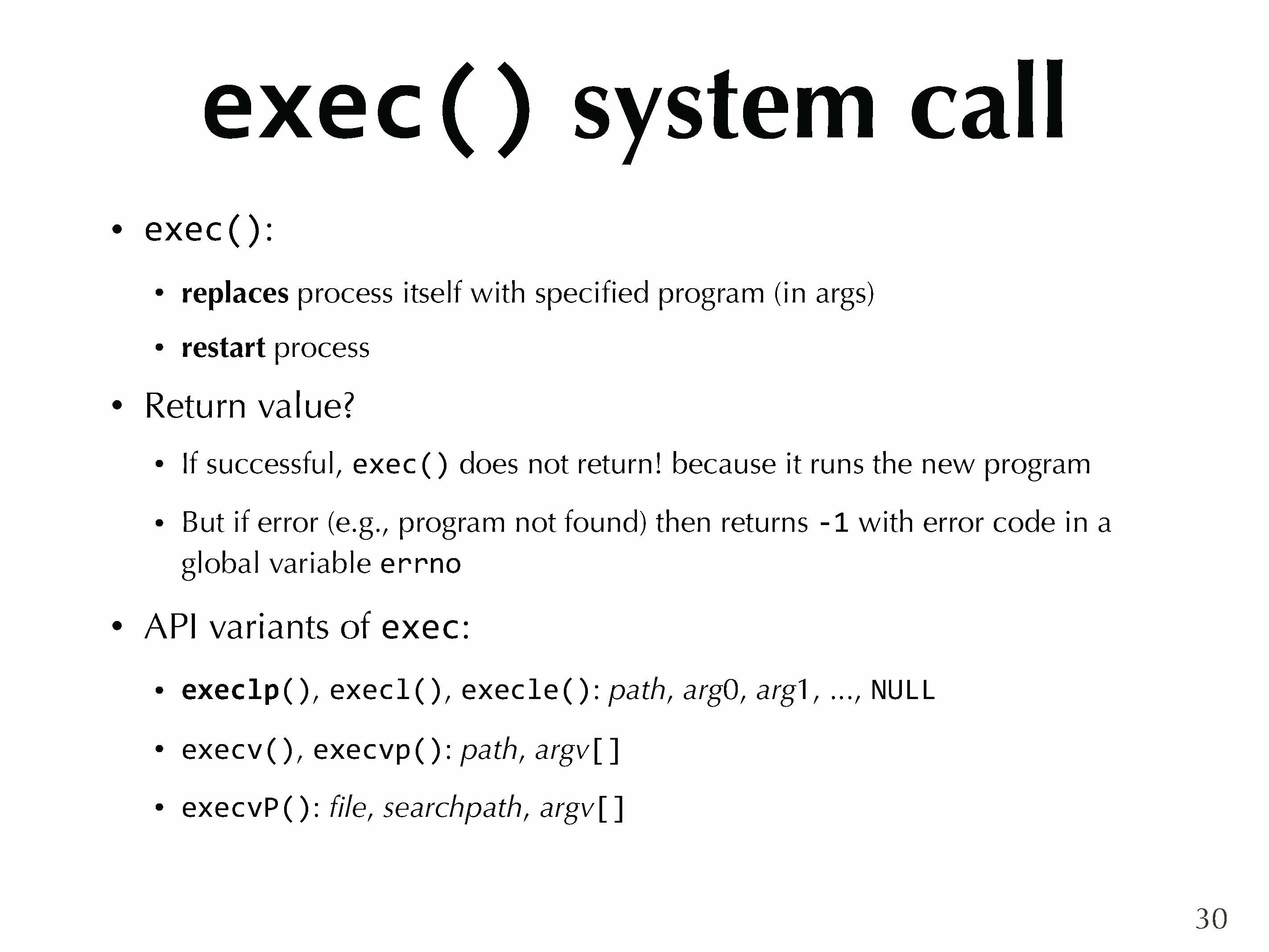 exec() system call

• exec():

• replaces process itself with specified program (in args)

• restart process

• Return value?

• If successful, exec() does not return! because it runs the new program

• But if error (e.g., program not found) then returns -1 with error code in a global variable errno

• API variants of exec:

• execlp(), execl(), execle(): path, arg0, arg1, ..., NULL

• execv(), execvp(): path, argv[]

• execvP(): file, searchpath, argv[]

30